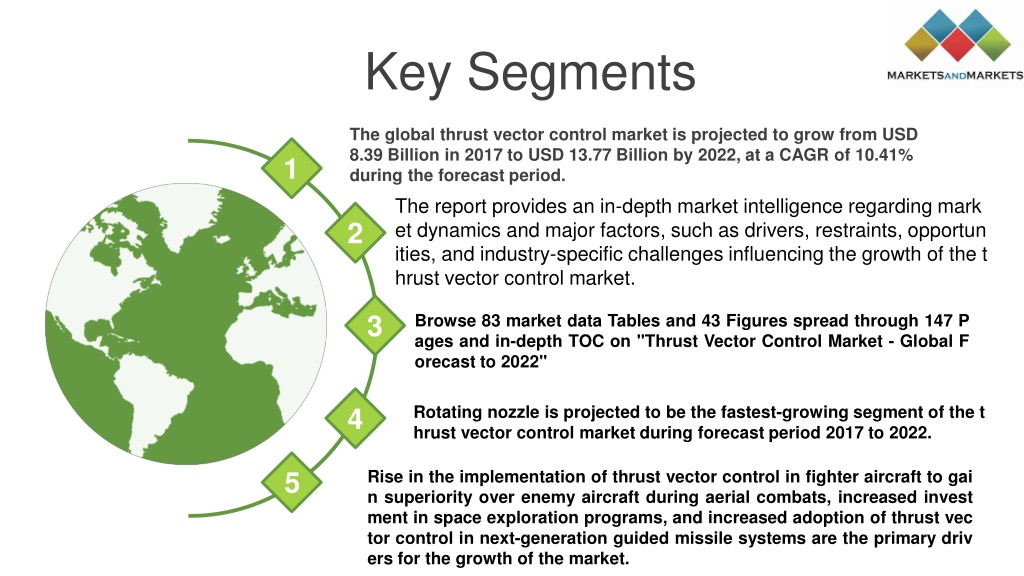 Key Segments

MARKETSANDMARKETS

1

The global thrust vector control market is projected to grow from USD 8.39 Billion in 2017 to USD 13.77 Billion by 2022, at a CAGR of 10.41% during the forecast period.

2

The report provides an in-depth market intelligence regarding mark et dynamics and major factors, such as drivers, restraints, opportun ities, and industry-specific challenges influencing the growth of the t hrust vector control market.

3

Browse 83 market data Tables and 43 Figures spread through 147 P ages and in-depth TOC on "Thrust Vector Control Market - Global F orecast to 2022"

4

Rotating nozzle is projected to be the fastest-growing segment of the t hrust vector control market during forecast period 2017 to 2022.

5

Rise in the implementation of thrust vector control in fighter aircraft to gai n superiority over enemy aircraft during aerial combats, increased invest ment in space exploration programs, and increased adoption of thrust vec tor control in next-generation guided missile systems are the primary driv ers for the growth of the market.